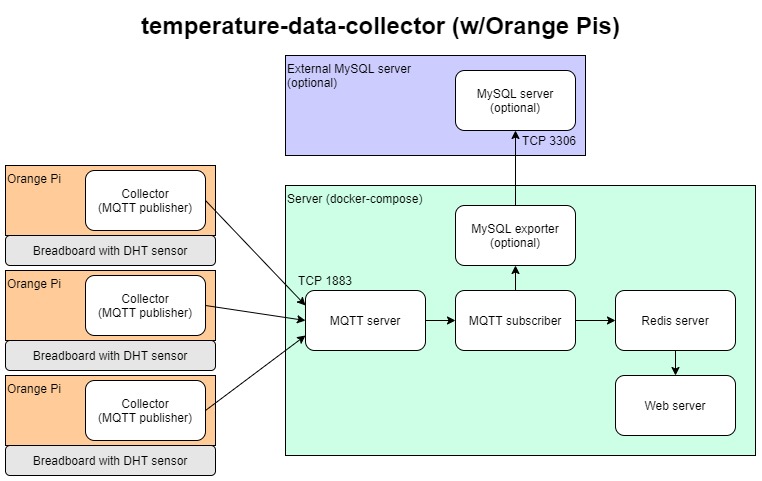 temperature-data-collector (w/Orange Pis)

External MySQL server
(optional)

MySQL server
(optional)

TCP 3306

Orange Pi

Collector
(MQTT publisher)

Breadboard with DHT sensor

Orange Pi

Collector
(MQTT publisher)

Breadboard with DHT sensor

Orange Pi

Collector
(MQTT publisher)

Breadboard with DHT sensor

Server (docker-compose)

MySQL exporter
(optional)

TCP 1883

MQTT server

MQTT subscriber

Redis server

Web server